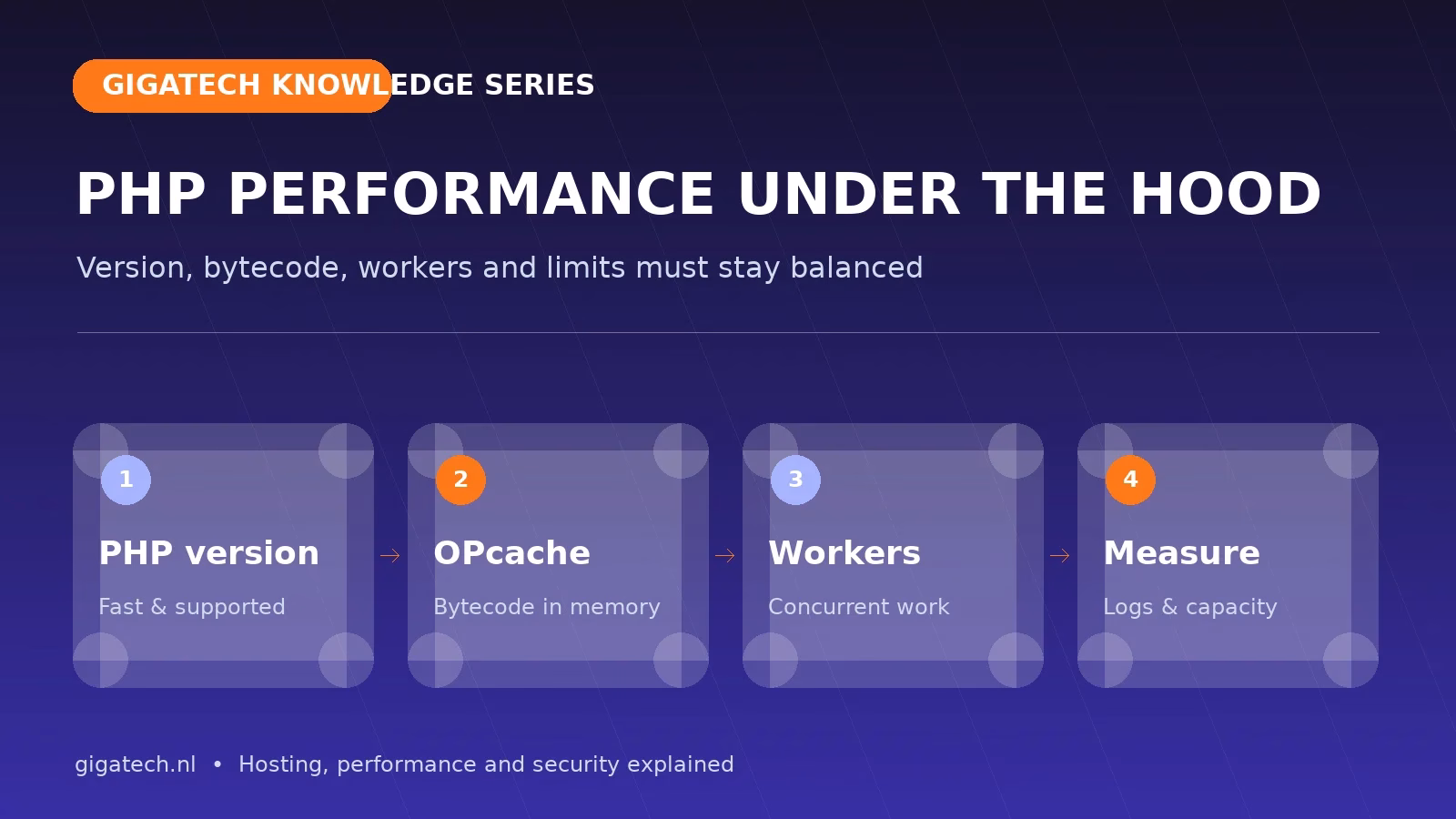 GIGATECH KNOWLEDGE SERIES

PHP PERFORMANCE UNDER THE HOOD

Version, bytecode, workers and limits must stay balanced

1
PHP version
Fast & supported

→

2
OPcache
Bytecode in memory

→

3
Workers
Concurrent work

→

4
Measure
Logs & capacity

gigatech.nl • Hosting, performance and security explained